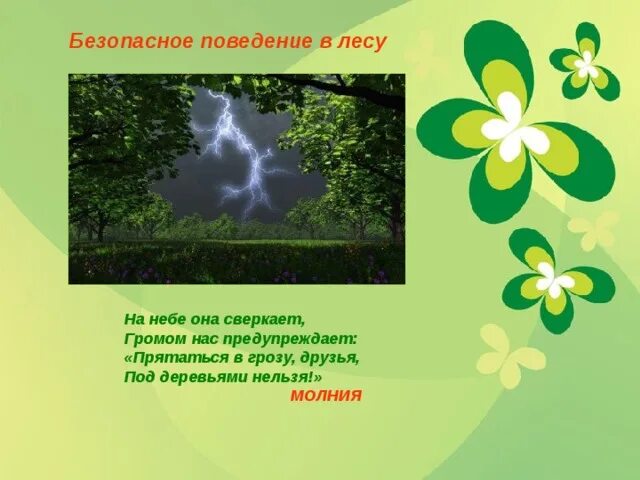 Безопасное поведение в лесу

На небе она сверкает,
Громом нас предупреждает:
«Прятаться в грозу, друзья,
Под деревьями нельзя!»
МОЛНИЯ